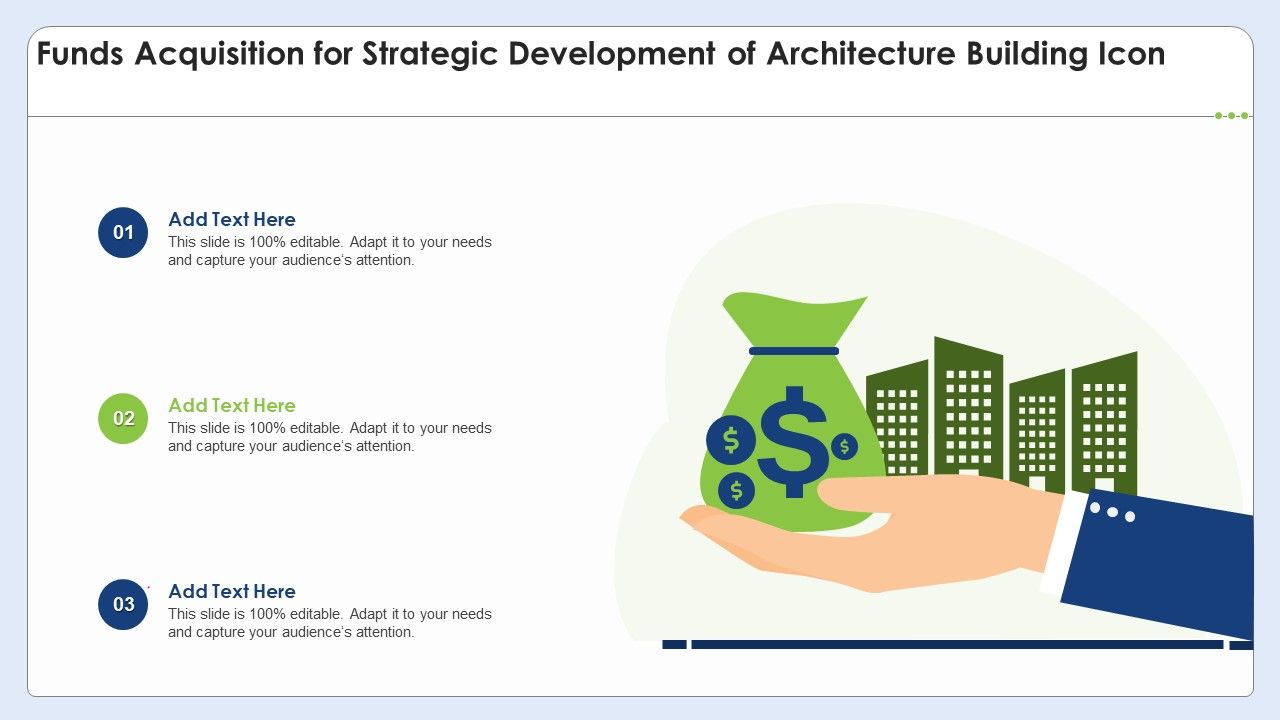 Funds Acquisition for Strategic Development of Architecture Building Icon

01
Add Text Here
This slide is 100% editable. Adapt it to your needs and capture your audience's attention.

02
Add Text Here
This slide is 100% editable. Adapt it to your needs and capture your audience's attention.

03
Add Text Here
This slide is 100% editable. Adapt it to your needs and capture your audience's attention.

$
$
$
$